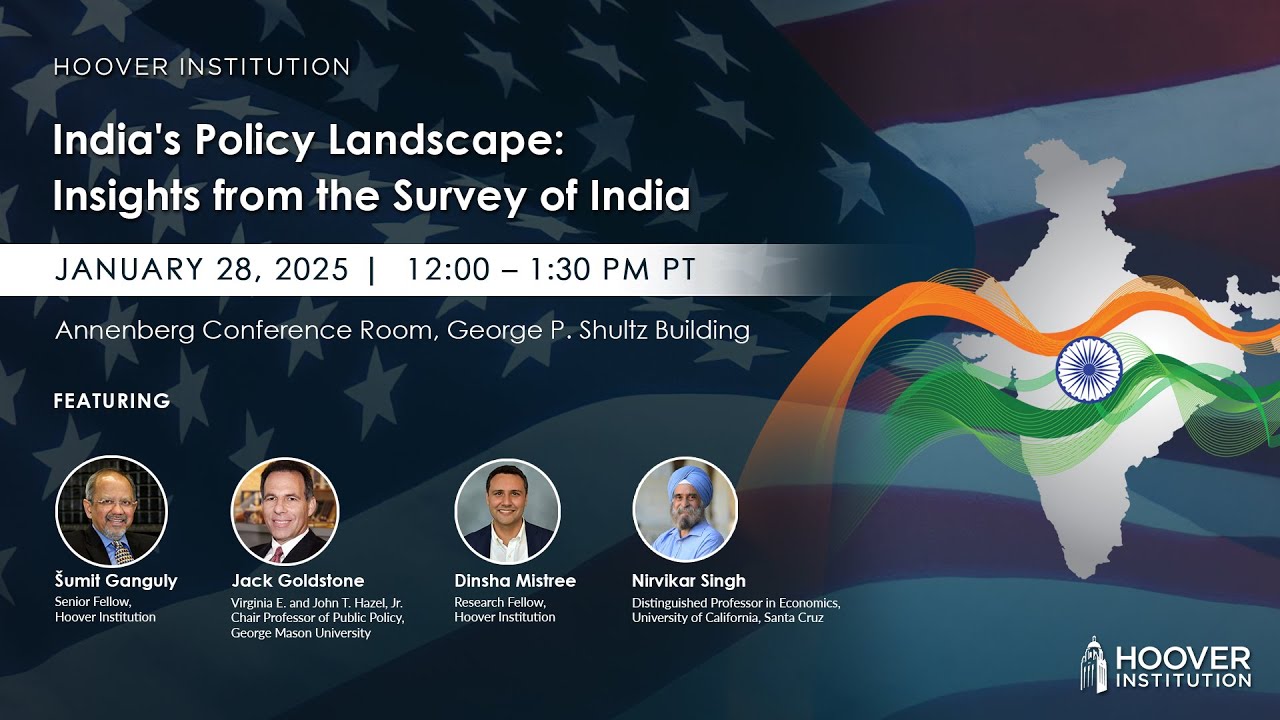 HOOVER INSTITUTION

India's Policy Landscape: Insights from the Survey of India

JANUARY 28, 2025 | 12:00 – 1:30 PM PT

Annenberg Conference Room, George P. Shultz Building

FEATURING

Šumit Ganguly
Senior Fellow, Hoover Institution

Jack Goldstone
Virginia E. and John T. Hazel, Jr. Chair Professor of Public Policy, George Mason University

Dinsha Mistree
Research Fellow, Hoover Institution

Nirvikar Singh
Distinguished Professor in Economics, University of California, Santa Cruz

HOOVER INSTITUTION